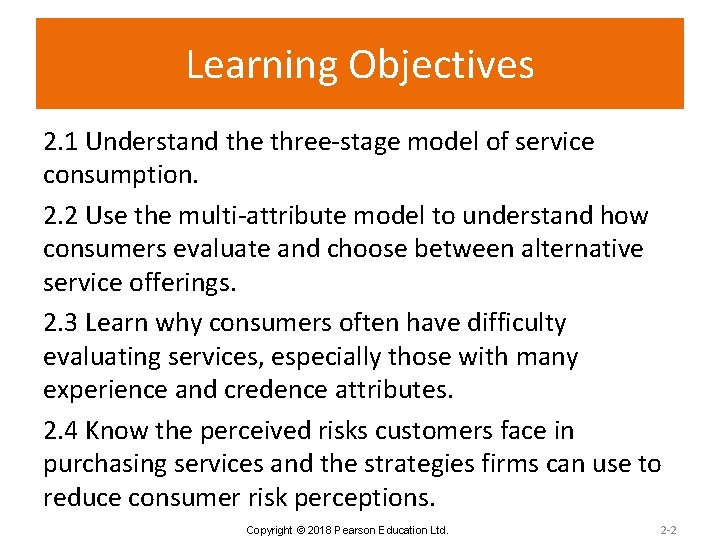 Learning Objectives

2.1 Understand the three-stage model of service consumption.

2.2 Use the multi-attribute model to understand how consumers evaluate and choose between alternative service offerings.

2.3 Learn why consumers often have difficulty evaluating services, especially those with many experience and credence attributes.

2.4 Know the perceived risks customers face in purchasing services and the strategies firms can use to reduce consumer risk perceptions.

Copyright © 2018 Pearson Education Ltd.

2-2